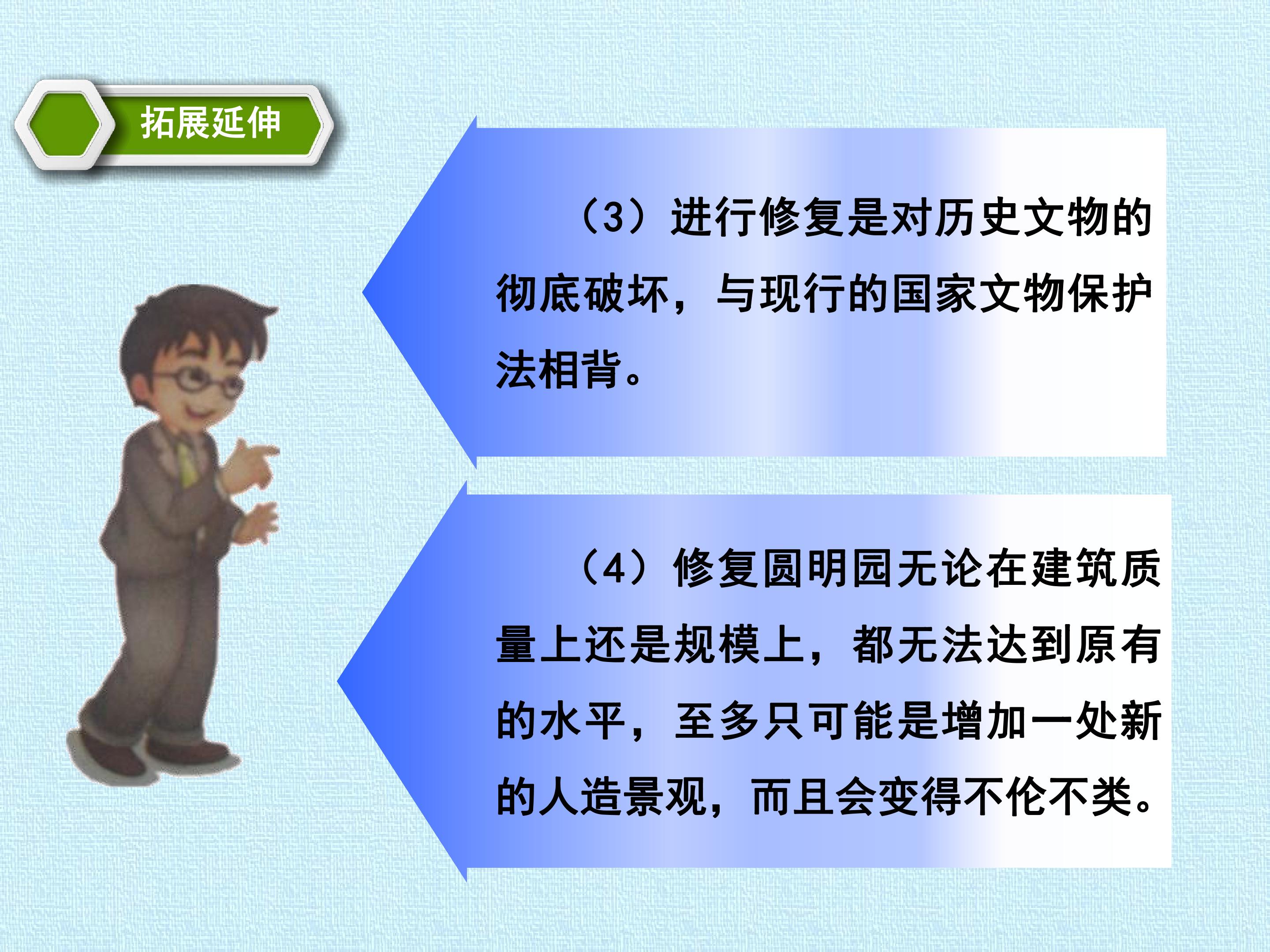 拓展延伸

（3）进行修复是对历史文物的彻底破坏，与现行的国家文物保护法相背。

（4）修复圆明园无论在建筑质量上还是规模上，都无法达到原有的水平，至多只可能是增加一处新的人造景观，而且会变得不伦不类。